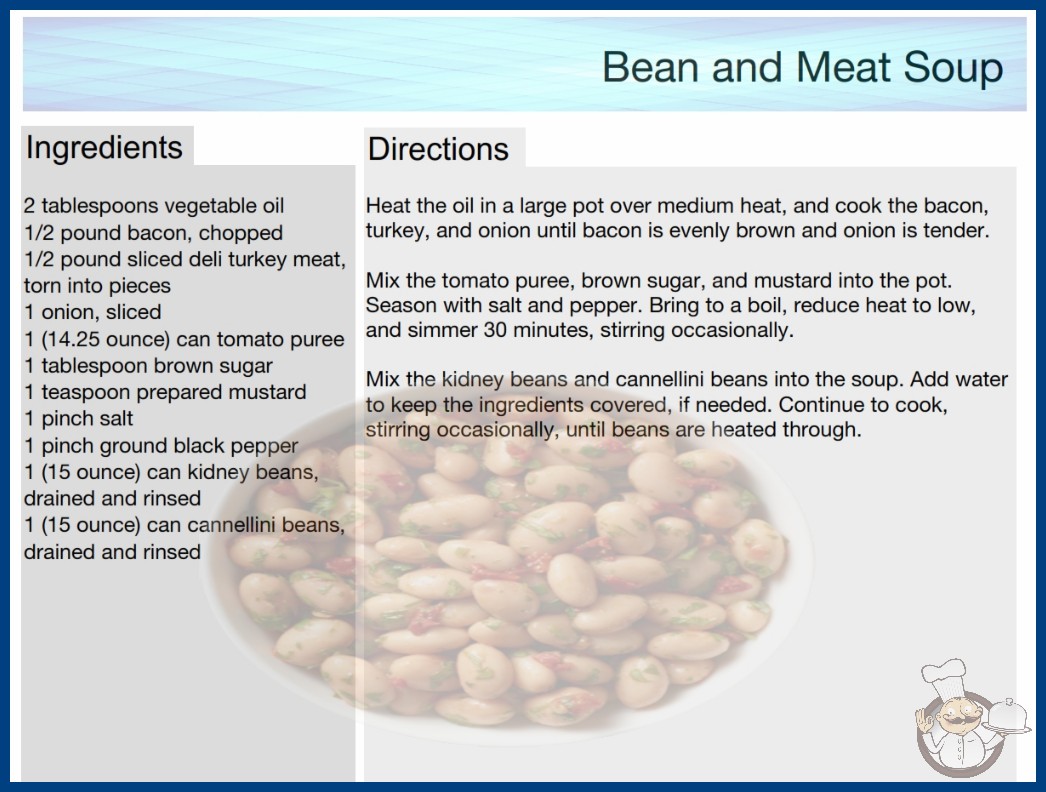 Bean and Meat Soup

Ingredients

2 tablespoons vegetable oil
1/2 pound bacon, chopped
1/2 pound sliced deli turkey meat, torn into pieces
1 onion, sliced
1 (14.25 ounce) can tomato puree
1 tablespoon brown sugar
1 teaspoon prepared mustard
1 pinch salt
1 pinch ground black pepper
1 (15 ounce) can kidney beans, drained and rinsed
1 (15 ounce) can cannellini beans, drained and rinsed

Directions

Heat the oil in a large pot over medium heat, and cook the bacon, turkey, and onion until bacon is evenly brown and onion is tender.

Mix the tomato puree, brown sugar, and mustard into the pot. Season with salt and pepper. Bring to a boil, reduce heat to low, and simmer 30 minutes, stirring occasionally.

Mix the kidney beans and cannellini beans into the soup. Add water to keep the ingredients covered, if needed. Continue to cook, stirring occasionally, until beans are heated through.